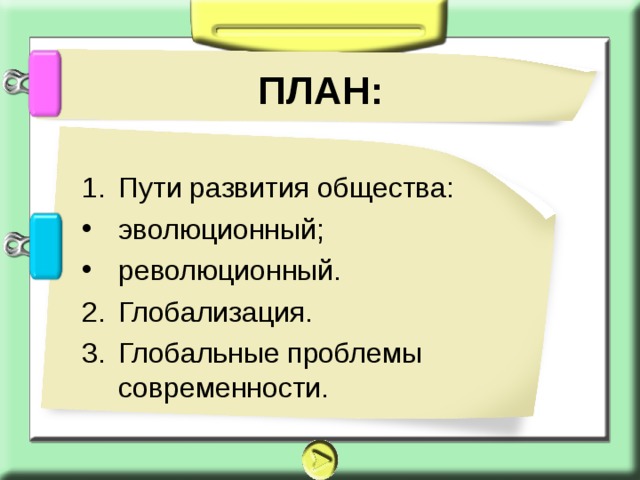 ПЛАН:

1. Пути развития общества:
• эволюционный;
• революционный.
2. Глобализация.
3. Глобальные проблемы современности.